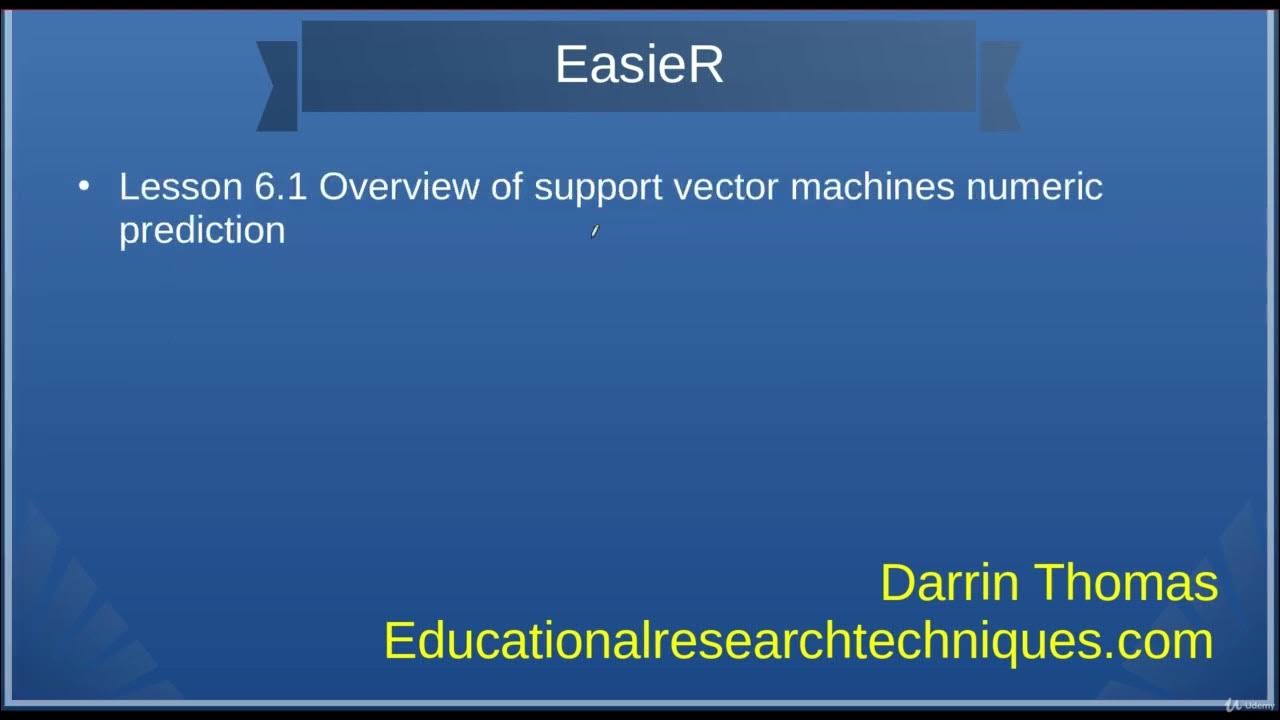 EasieR

• Lesson 6.1 Overview of support vector machines numeric prediction

Darrin Thomas
Educationalresearchtechniques.com

Udemy